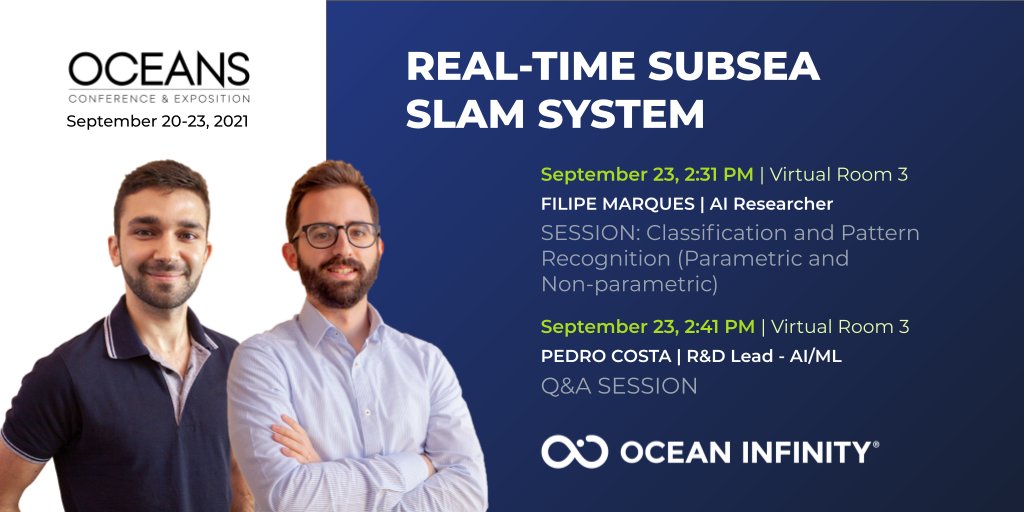 OCEANS
CONFERENCE & EXPOSITION
September 20-23, 2021

REAL-TIME SUBSEA SLAM SYSTEM

September 23, 2:31 PM | Virtual Room 3
FILIPE MARQUES | AI Researcher
SESSION: Classification and Pattern Recognition (Parametric and Non-parametric)

September 23, 2:41 PM | Virtual Room 3
PEDRO COSTA | R&D Lead - AI/ML
Q&A SESSION

OCEAN INFINITY®